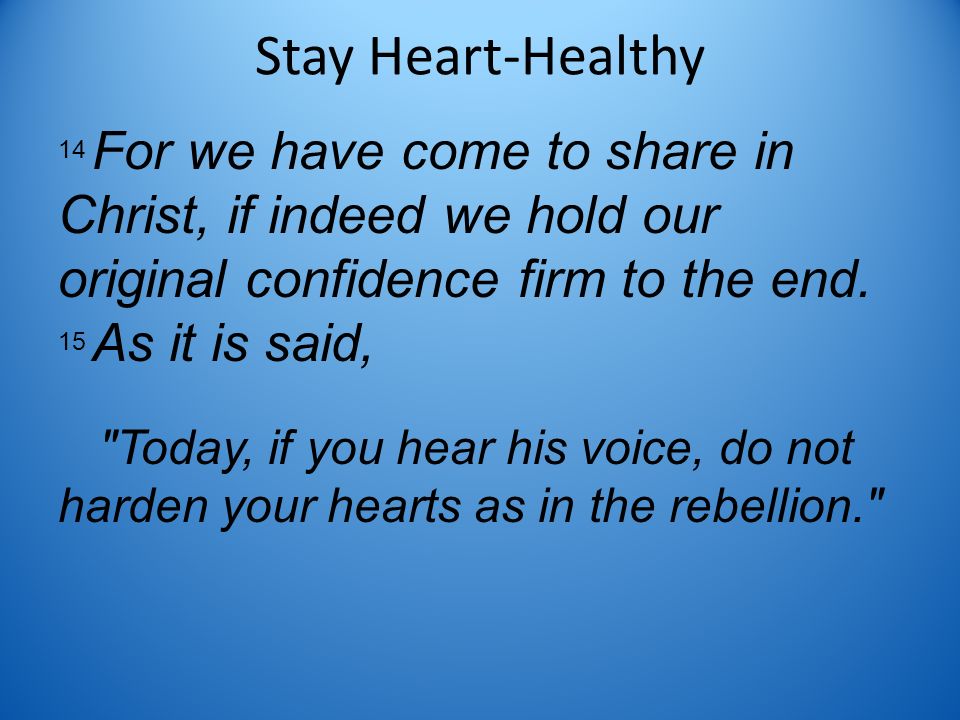 Stay Heart-Healthy

14 For we have come to share in Christ, if indeed we hold our original confidence firm to the end.
15 As it is said,

"Today, if you hear his voice, do not harden your hearts as in the rebellion."